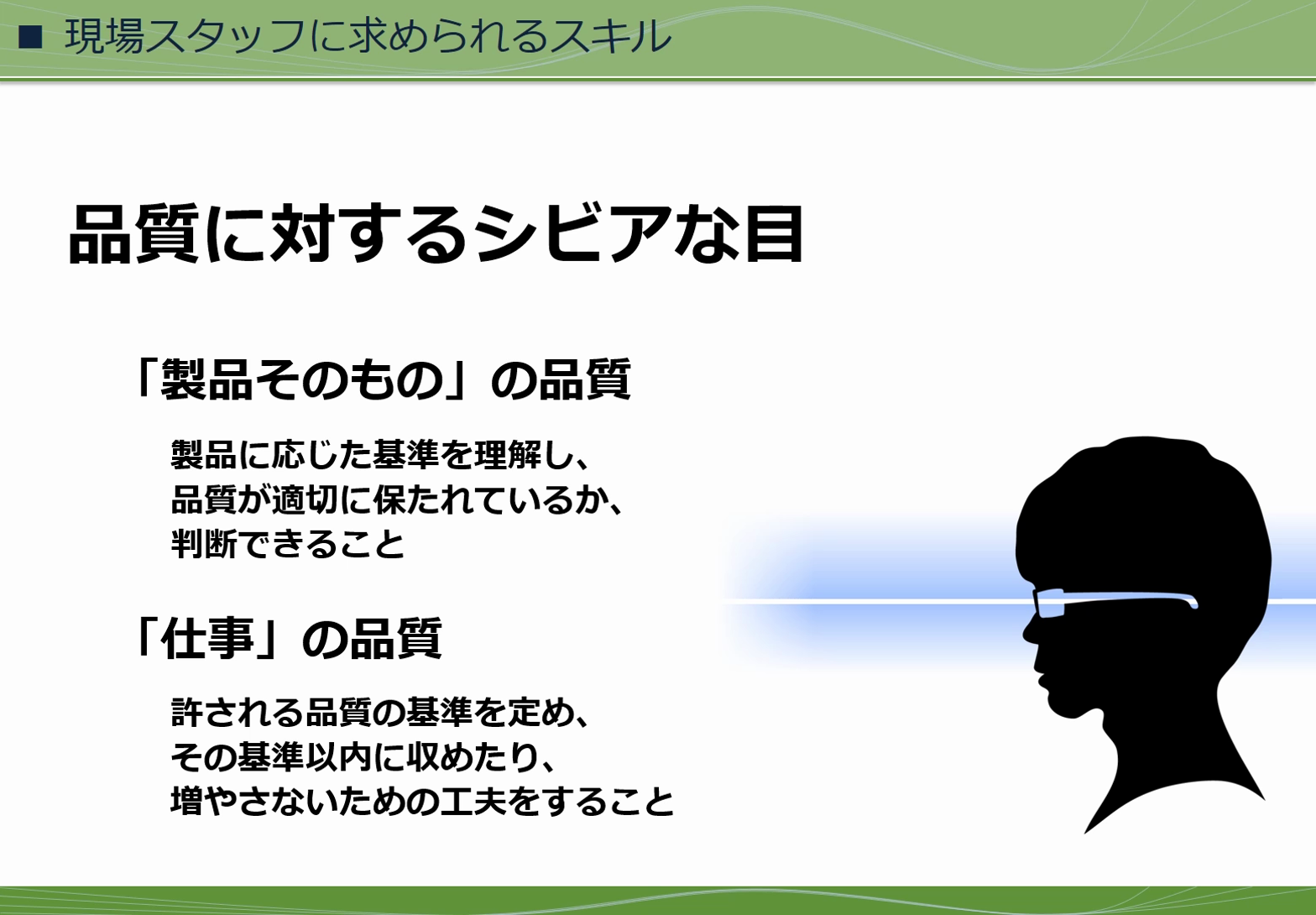 ■ 現場スタッフに求められるスキル

品質に対するシビアな目

「製品そのもの」の品質

製品に応じた基準を理解し、
品質が適切に保たれているか、
判断できること

「仕事」の品質

許される品質の基準を定め、
その基準以内に収めたり、
増やさないための工夫をすること